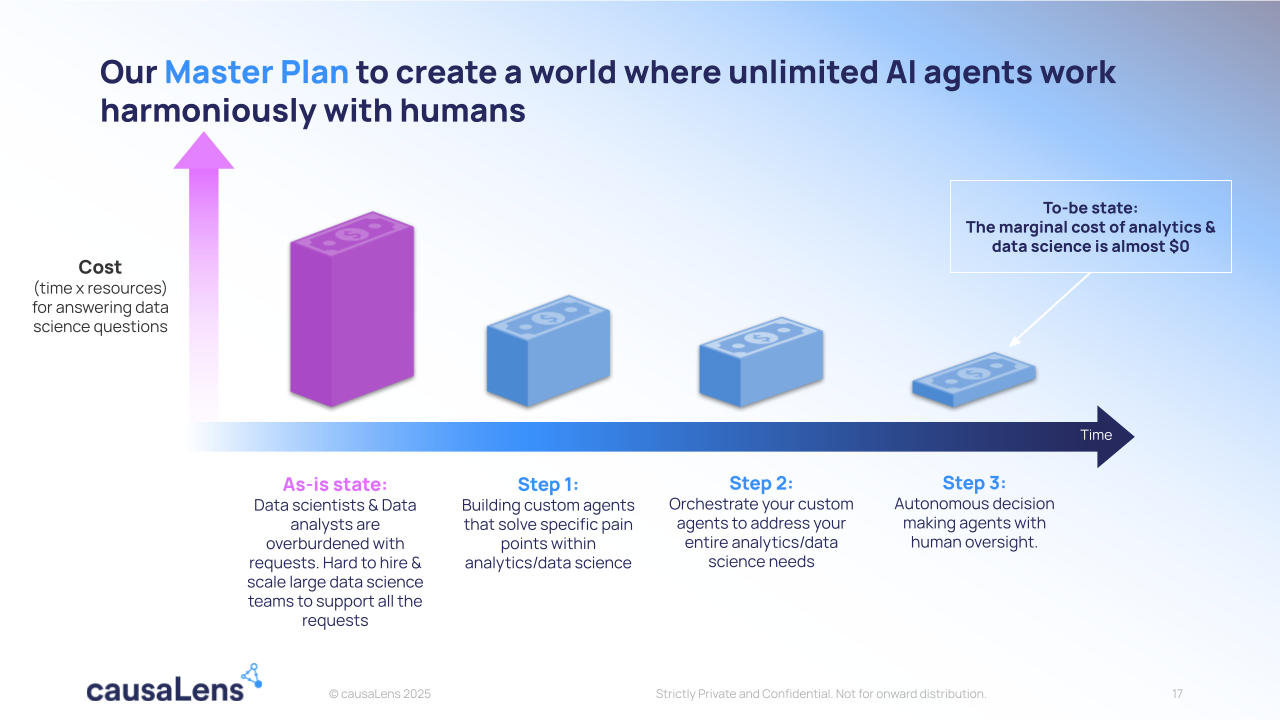 Our Master Plan to create a world where unlimited AI agents work harmoniously with humans

Cost
(time x resources) for answering data science questions

To-be state:
The marginal cost of analytics & data science is almost $0

Time

As-is state:
Data scientists & Data analysts are overburdened with requests. Hard to hire & scale large data science teams to support all the requests

Step 1:
Building custom agents that solve specific pain points within analytics/data science

Step 2:
Orchestrate your custom agents to address your entire analytics/data science needs

Step 3:
Autonomous decision making agents with human oversight.

causaLens

© causaLens 2025

Strictly Private and Confidential. Not for onward distribution.

17